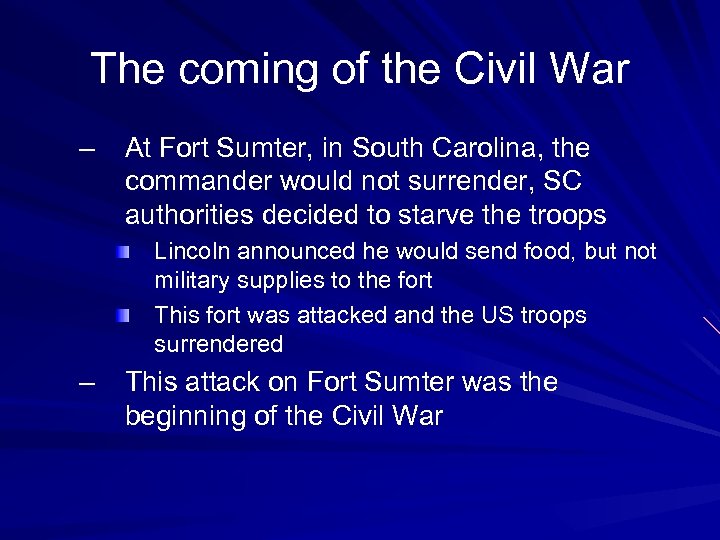 The coming of the Civil War

– At Fort Sumter, in South Carolina, the commander would not surrender, SC authorities decided to starve the troops

Lincoln announced he would send food, but not military supplies to the fort

This fort was attacked and the US troops surrendered

– This attack on Fort Sumter was the beginning of the Civil War